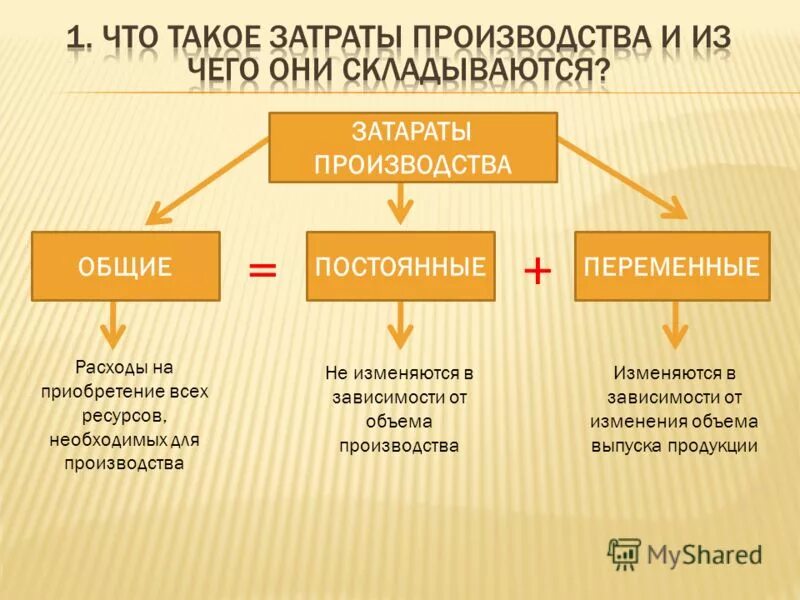 1. ЧТО ТАКОЕ ЗАТРАТЫ ПРОИЗВОДСТВА И ИЗ ЧЕГО ОНИ СКЛАДЫВАЮТСЯ?

ЗАТАРАТЫ ПРОИЗВОДСТВА

ОБЩИЕ = ПОСТОЯННЫЕ + ПЕРЕМЕННЫЕ

Расходы на приобретение всех ресурсов, необходимых для производства

Не изменяются в зависимости от объема производства

Изменяются в зависимости от изменения объема выпуска продукции

MyShared